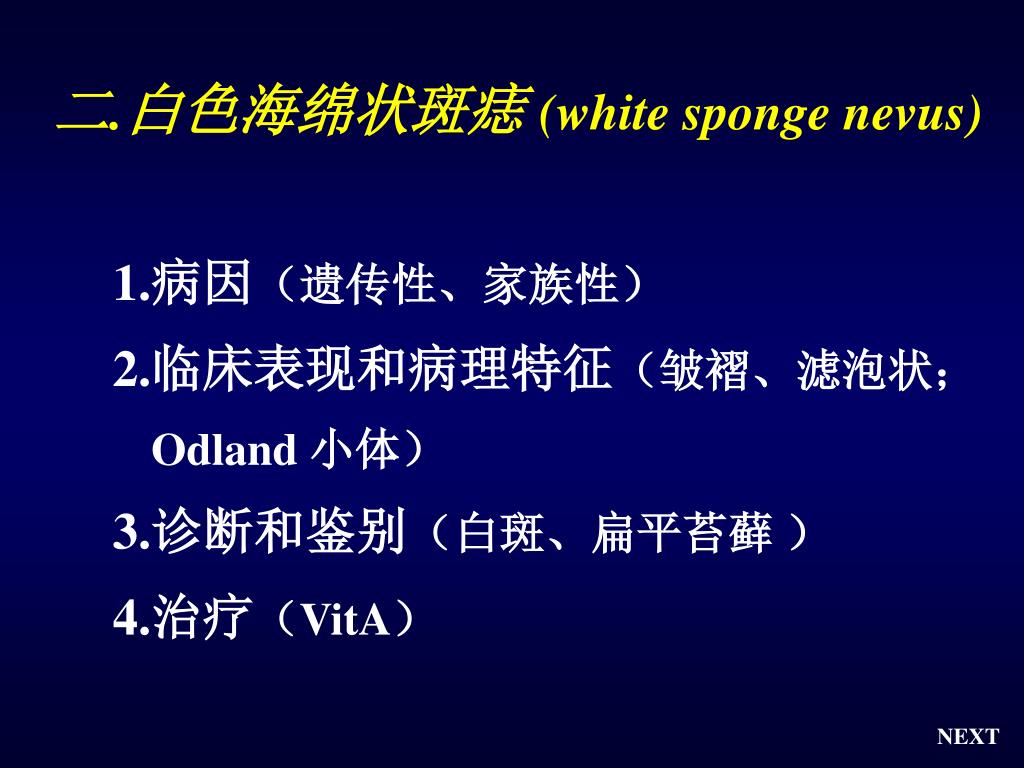 二.白色海绵状斑痣 (white sponge nevus)

1.病因（遗传性、家族性）

2.临床表现和病理特征（皱褶、滤泡状；Odland 小体）

3.诊断和鉴别（白斑、扁平苔藓 ）

4.治疗（VitA）

NEXT